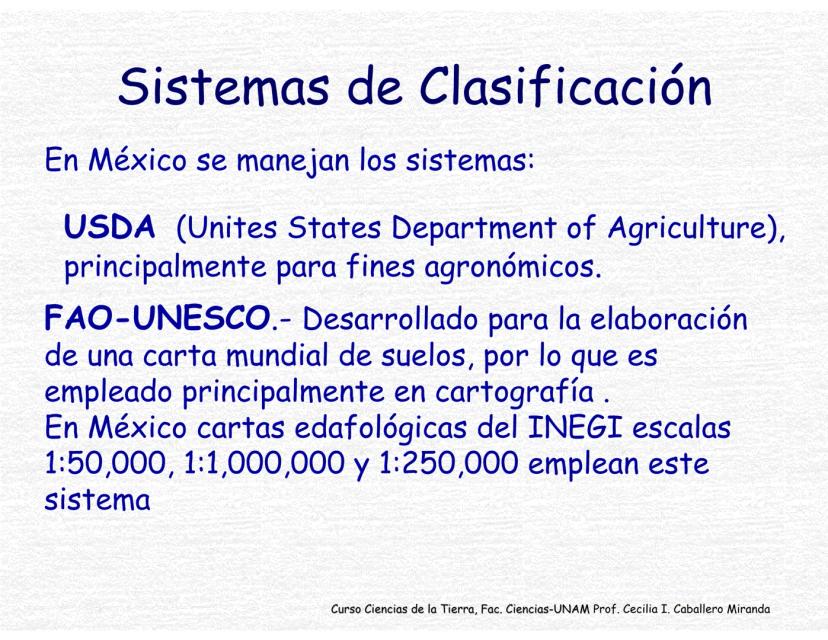 Sistemas de Clasificación

En México se manejan los sistemas:

USDA (Unites States Department of Agriculture), principalmente para fines agronómicos.

FAO-UNESCO.- Desarrollado para la elaboración de una carta mundial de suelos, por lo que es empleado principalmente en cartografía .
En México cartas edafológicas del INEGI escalas 1:50,000, 1:1,000,000 y 1:250,000 emplean este sistema

Curso Ciencias de la Tierra, Fac. Ciencias-UNAM Prof. Cecilia I. Caballero Miranda